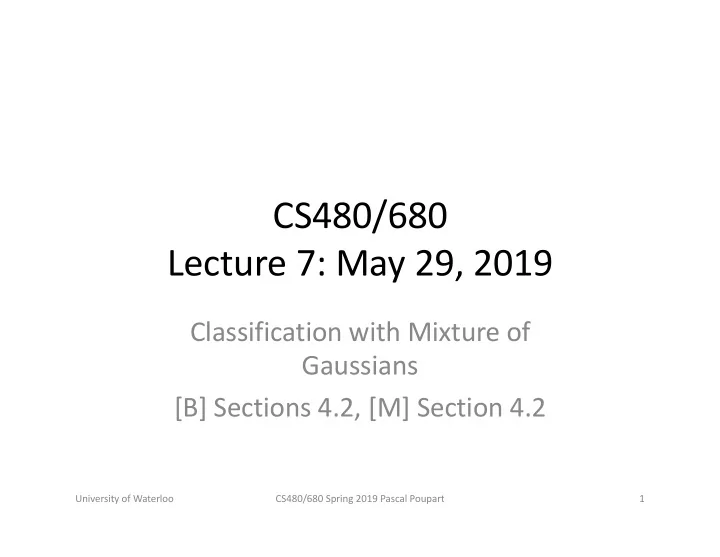 CS480/680
Lecture 7: May 29, 2019

Classification with Mixture of Gaussians

[B] Sections 4.2, [M] Section 4.2

University of Waterloo

CS480/680 Spring 2019 Pascal Poupart

1